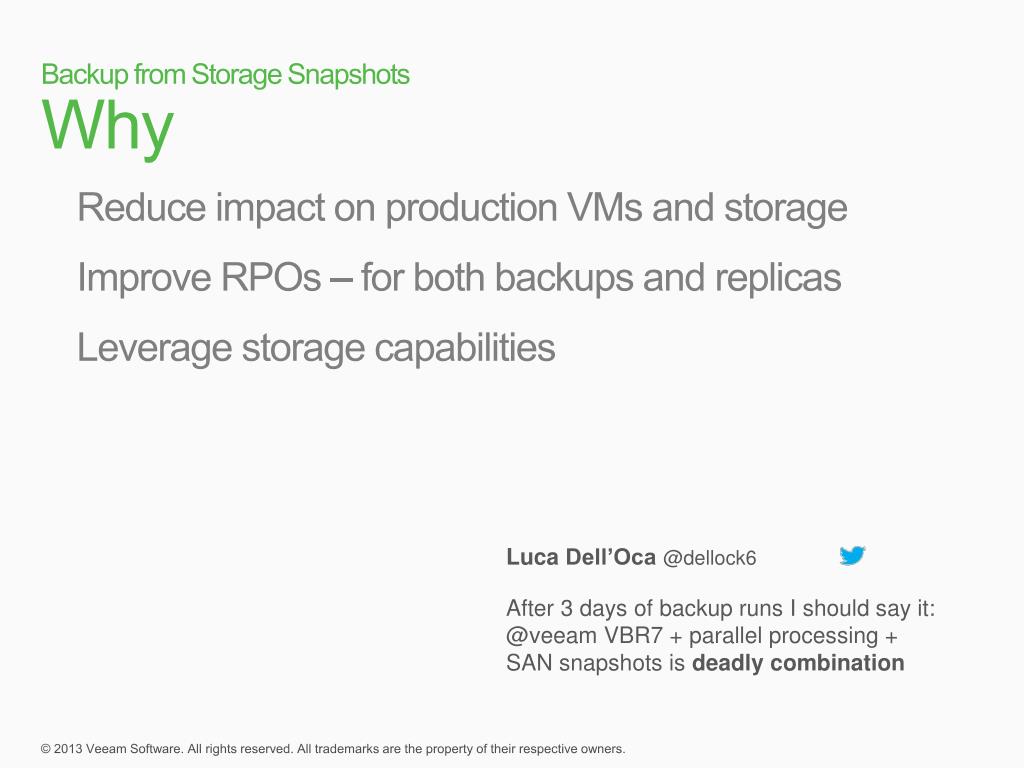 Backup from Storage Snapshots
Why

Reduce impact on production VMs and storage

Improve RPOs – for both backups and replicas

Leverage storage capabilities

Luca Dell'Oca @dellock6

After 3 days of backup runs I should say it: @veeam VBR7 + parallel processing + SAN snapshots is deadly combination

© 2013 Veeam Software. All rights reserved. All trademarks are the property of their respective owners.